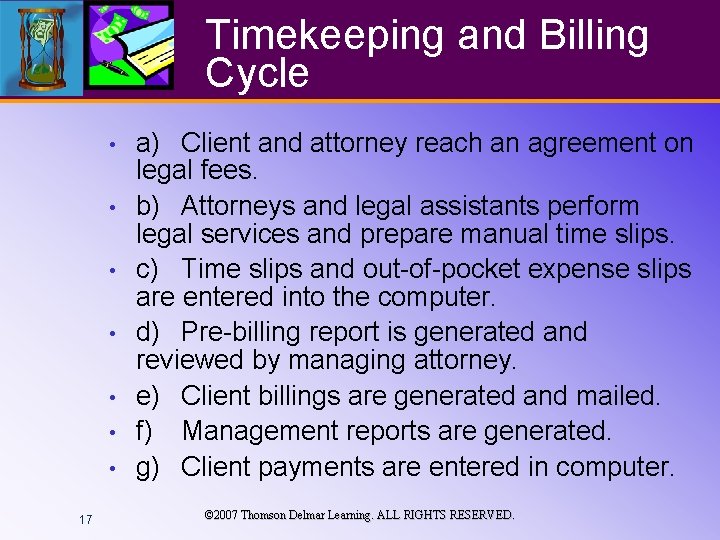 Timekeeping and Billing Cycle

• a) Client and attorney reach an agreement on legal fees.
• b) Attorneys and legal assistants perform legal services and prepare manual time slips.
• c) Time slips and out-of-pocket expense slips are entered into the computer.
• d) Pre-billing report is generated and reviewed by managing attorney.
• e) Client billings are generated and mailed.
• f) Management reports are generated.
• g) Client payments are entered in computer.

17

©2007 Thomson Delmar Learning. ALL RIGHTS RESERVED.